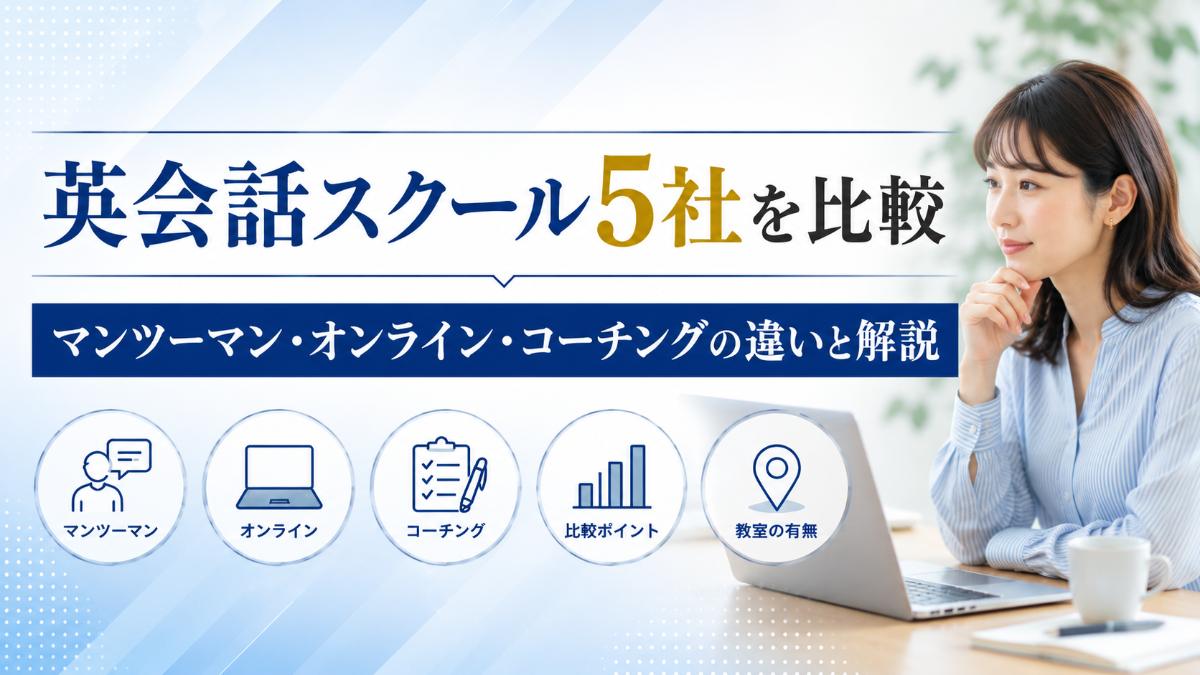 英会話スクール5社を比較

マンツーマン・オンライン・コーチングの違いと解説

マンツーマン

オンライン

コーチング

比較ポイント

教室の有無